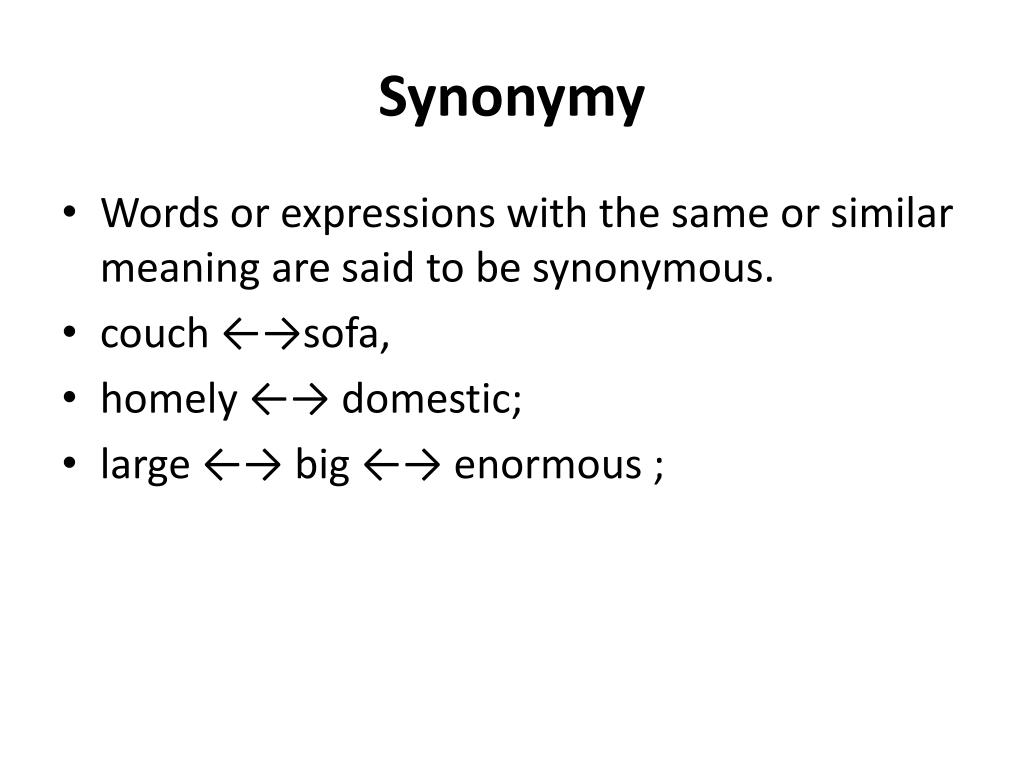 Synonymy

• Words or expressions with the same or similar meaning are said to be synonymous.
• couch ←→sofa,
• homely ←→ domestic;
• large ←→ big ←→ enormous ;